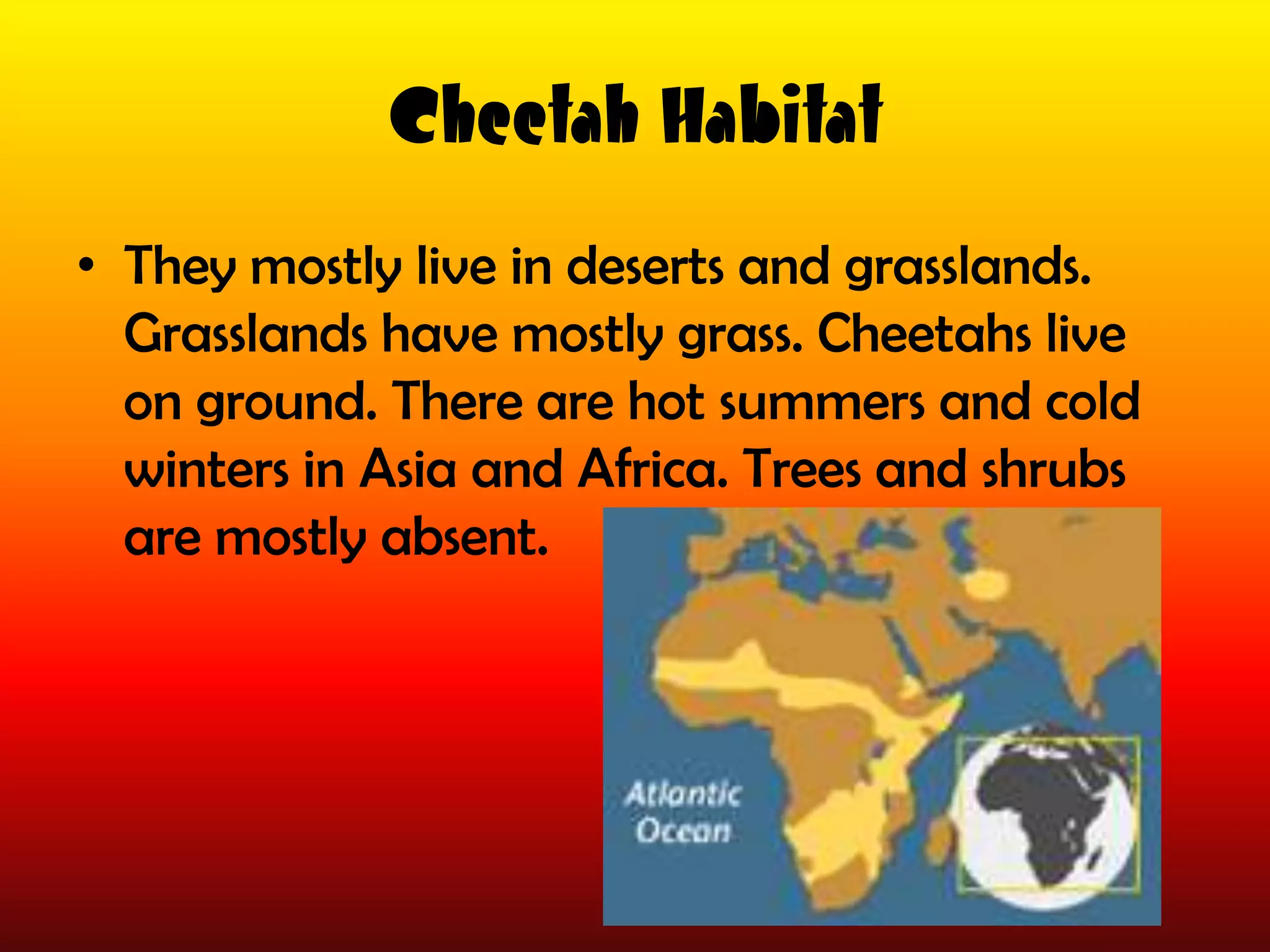 Cheetah Habitat

• They mostly live in deserts and grasslands. Grasslands have mostly grass. Cheetahs live on ground. There are hot summers and cold winters in Asia and Africa. Trees and shrubs are mostly absent.

Atlantic Ocean